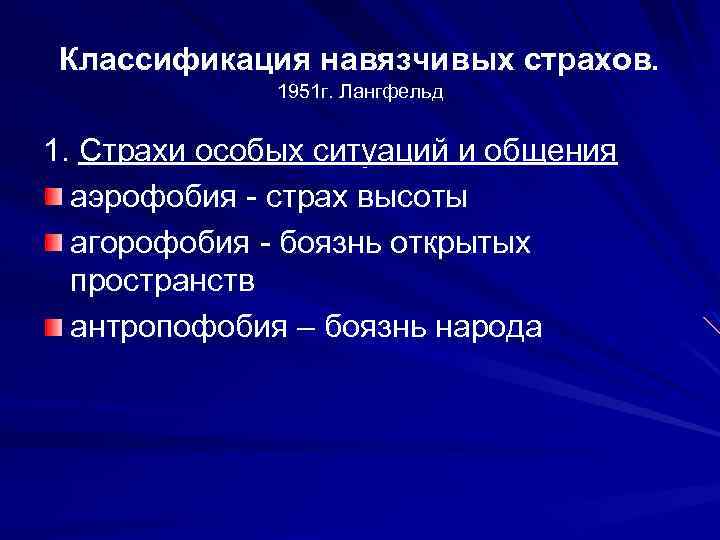 Классификация навязчивых страхов.
1951г. Лангфельд

1. Страхи особых ситуаций и общения

аэрофобия - страх высоты

агорофобия - боязнь открытых пространств

антропофобия – боязнь народа